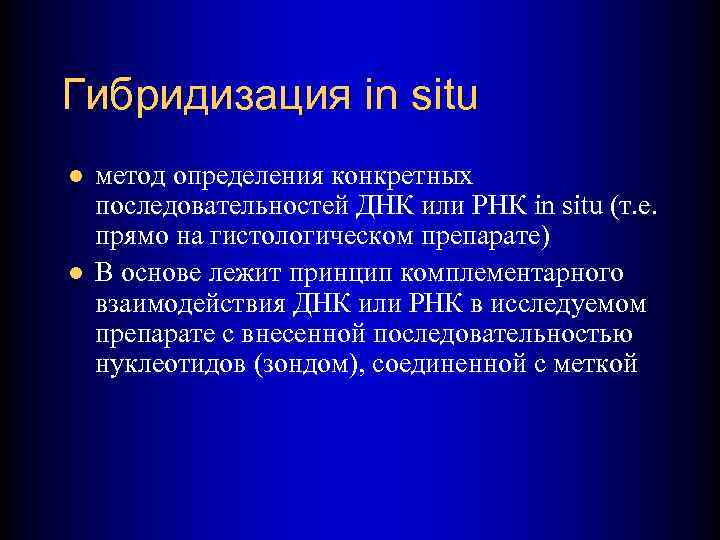 Гибридизация in situ

● метод определения конкретных последовательностей ДНК или РНК in situ (т.е. прямо на гистологическом препарате)

● В основе лежит принцип комплементарного взаимодействия ДНК или РНК в исследуемом препарате с внесенной последовательностью нуклеотидов (зондом), соединенной с меткой